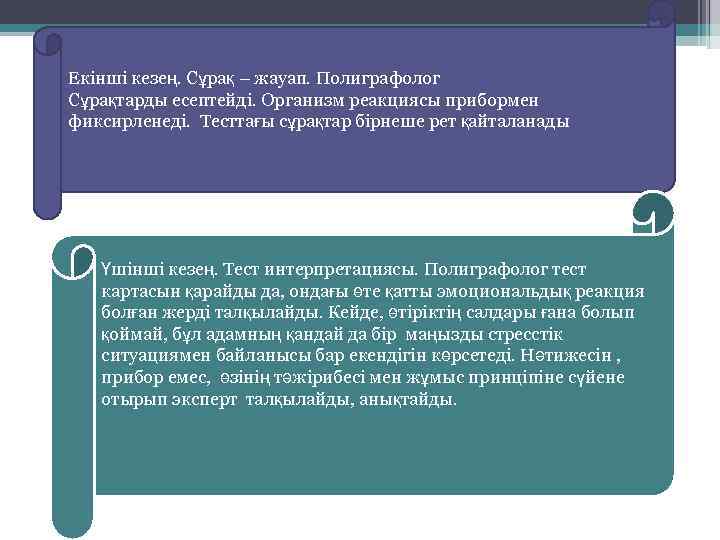 Екінші кезең. Сұрақ – жауап. Полиграфолог Сұрақтарды есептейді. Организм реакциясы прибормен фиксирленеді.  Тесттағы сұрақтар бірнеше рет қайталанады

Үшінші кезең. Тест интерпретациясы. Полиграфолог тест картасын қарайды да, ондағы өте қатты эмоциональдық реакция болған жерді талқылайды. Кейде, өтіріктің салдары ғана болып қоймай, бұл адамның қандай да бір  маңызды стресстік ситуациямен байланысы бар екендігін көрсетеді. Нәтижесін , прибор емес,  өзінің тәжірибесі мен жұмыс принціпіне сүйене отырып эксперт  талқылайды, анықтайды.